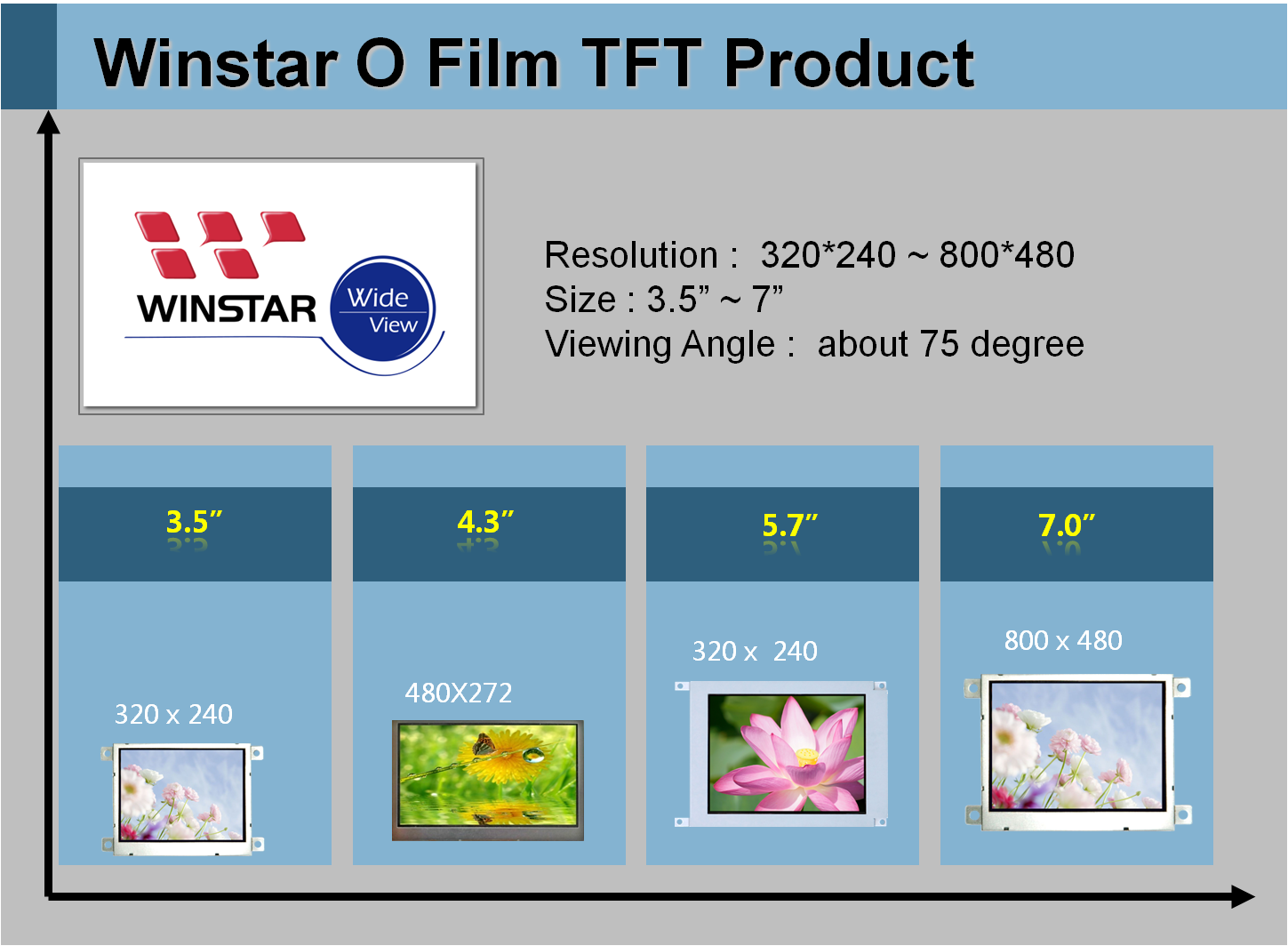 Winstar O Film TFT Product

WINSTAR Wide View

Resolution : 320*240 ~ 800*480
Size : 3.5” ~ 7”
Viewing Angle : about 75 degree

3.5”

320 x 240

4.3”

480X272

5.7”

320 x 240

7.0”

800 x 480